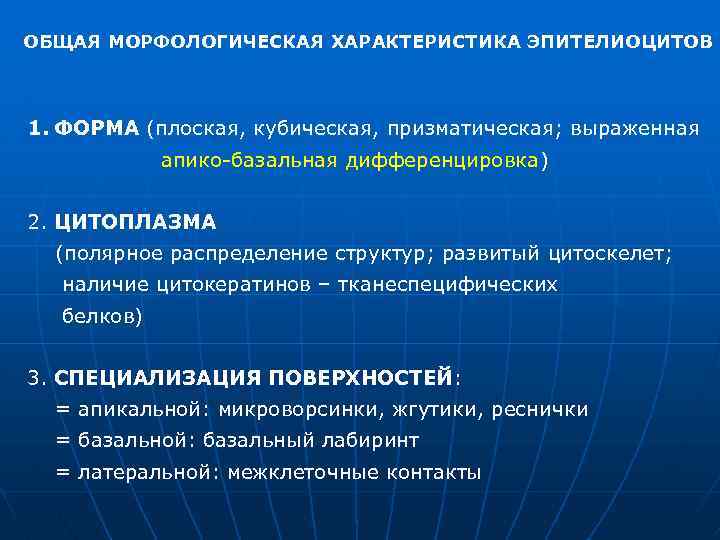 ОБЩАЯ МОРФОЛОГИЧЕСКАЯ ХАРАКТЕРИСТИКА ЭПИТЕЛИОЦИТОВ

1. ФОРМА (плоская, кубическая, призматическая; выраженная апико-базальная дифференцировка)

2. ЦИТОПЛАЗМА (полярное распределение структур; развитый цитоскелет; наличие цитокератинов – тканеспецифических белков)

3. СПЕЦИАЛИЗАЦИЯ ПОВЕРХНОСТЕЙ:
= апикальной: микроворсинки, жгутики, реснички
= базальной: базальный лабиринт
= латеральной: межклеточные контакты